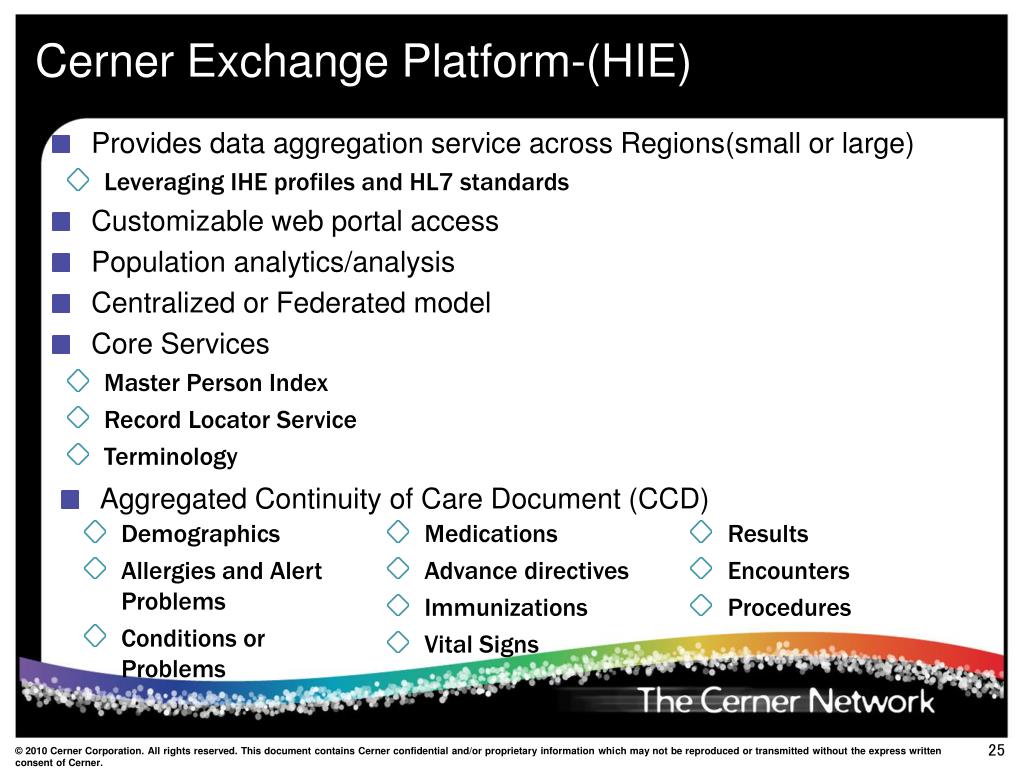 Cerner Exchange Platform-(HIE)

Provides data aggregation service across Regions(small or large)

Leveraging IHE profiles and HL7 standards

Customizable web portal access

Population analytics/analysis

Centralized or Federated model

Core Services

Master Person Index

Record Locator Service

Terminology

Aggregated Continuity of Care Document (CCD)

Demographics

Allergies and Alert Problems

Conditions or Problems

Medications

Advance directives

Immunizations

Vital Signs

Results

Encounters

Procedures

The Cerner Network

© 2010 Cerner Corporation. All rights reserved. This document contains Cerner confidential and/or proprietary information which may not be reproduced or transmitted without the express written consent of Cerner.

25